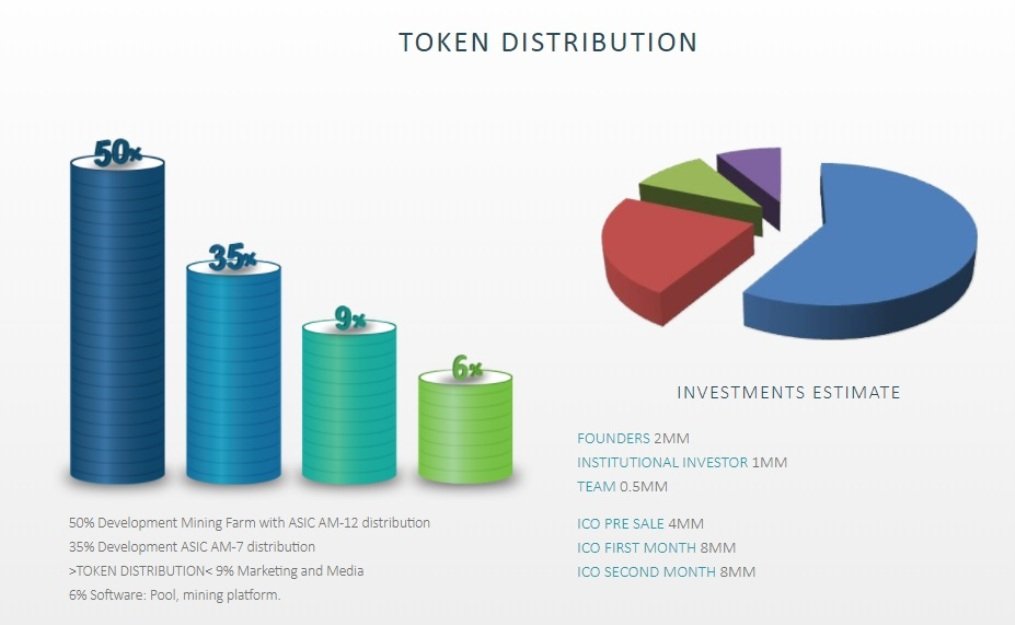 TOKEN DISTRIBUTION

50%

35%

9%

6%

50% Development Mining Farm with ASIC AM-12 distribution
35% Development ASIC AM-7 distribution
>TOKEN DISTRIBUTION< 9% Marketing and Media
6% Software: Pool, mining platform.

INVESTMENTS ESTIMATE

FOUNDERS 2MM
INSTITUTIONAL INVESTOR 1MM
TEAM 0.5MM

ICO PRE SALE 4MM
ICO FIRST MONTH 8MM
ICO SECOND MONTH 8MM